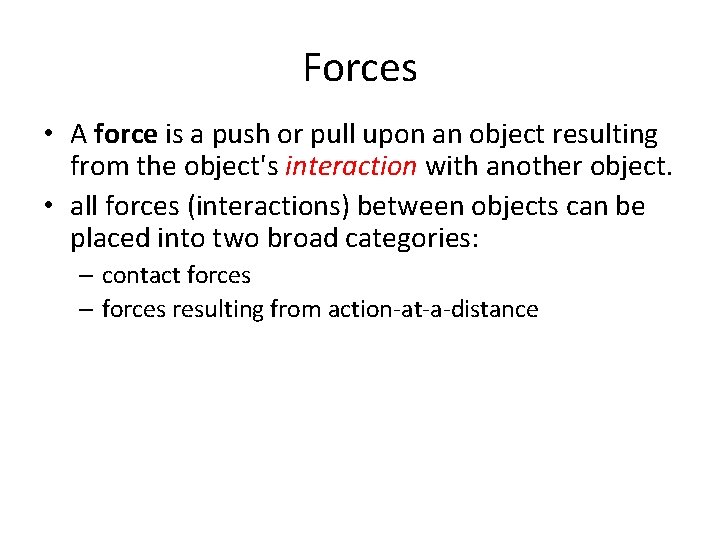 Forces

• A force is a push or pull upon an object resulting from the object's interaction with another object.
• all forces (interactions) between objects can be placed into two broad categories:
– contact forces
– forces resulting from action-at-a-distance